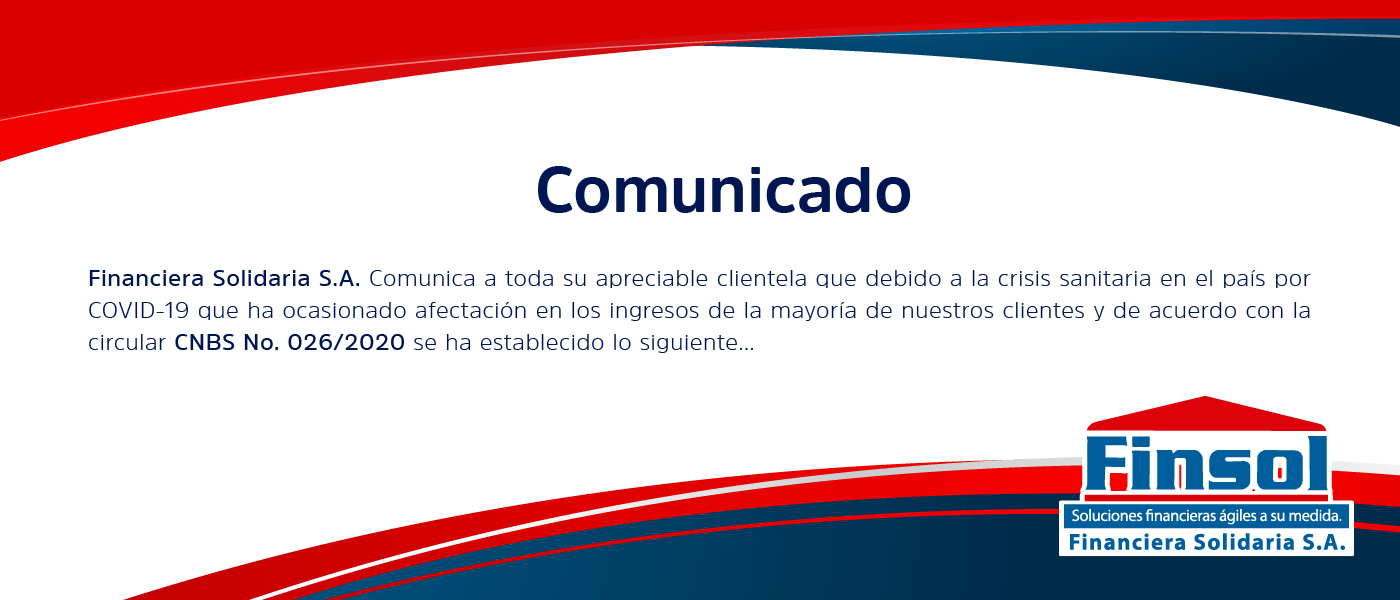 Comunicado

Financiera Solidaria S.A. Comunica a toda su apreciable clientela que debido a la crisis sanitaria en el país por COVID-19 que ha ocasionado afectación en los ingresos de la mayoría de nuestros clientes y de acuerdo con la circular CNBS No. 026/2020 se ha establecido lo siguiente...

Finsol
Soluciones financieras ágiles a su medida.
Financiera Solidaria S.A.